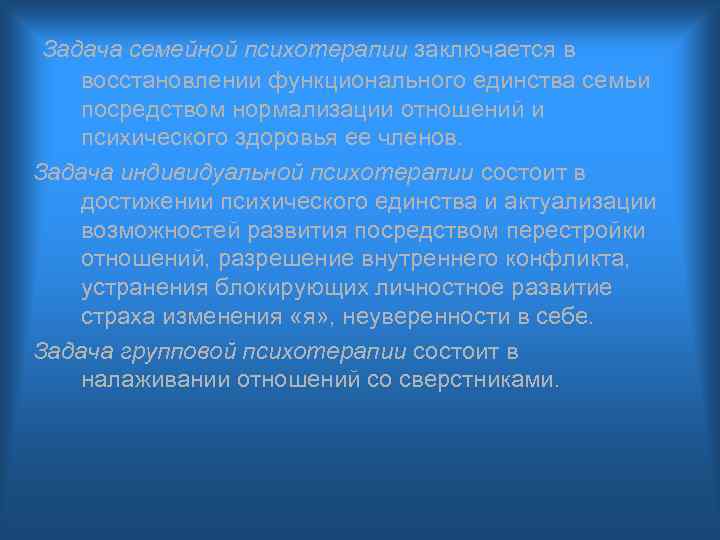 Задача семейной психотерапии заключается в восстановлении функционального единства семьи посредством нормализации отношений и психического здоровья ее членов.

Задача индивидуальной психотерапии состоит в достижении психического единства и актуализации возможностей развития посредством перестройки отношений, разрешение внутреннего конфликта, устранения блокирующих личностное развитие страха изменения «я», неуверенности в себе.

Задача групповой психотерапии состоит в налаживании отношений со сверстниками.